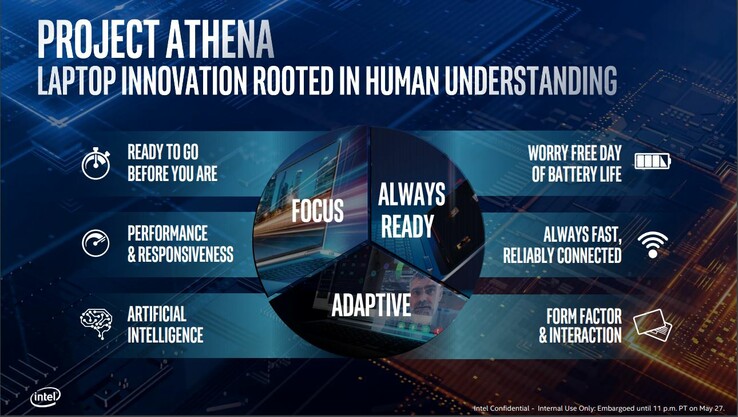 PROJECT ATHENA
LAPTOP INNOVATION ROOTED IN HUMAN UNDERSTANDING

READY TO GO BEFORE YOU ARE

PERFORMANCE & RESPONSIVENESS

ARTIFICIAL INTELLIGENCE

FOCUS

ALWAYS READY

ADAPTIVE

WORRY FREE DAY OF BATTERY LIFE

ALWAYS FAST, RELIABLY CONNECTED

FORM FACTOR & INTERACTION

intel

Intel Confidential - Internal Use Only: Embargoed until 11 p.m. PT on May 27.